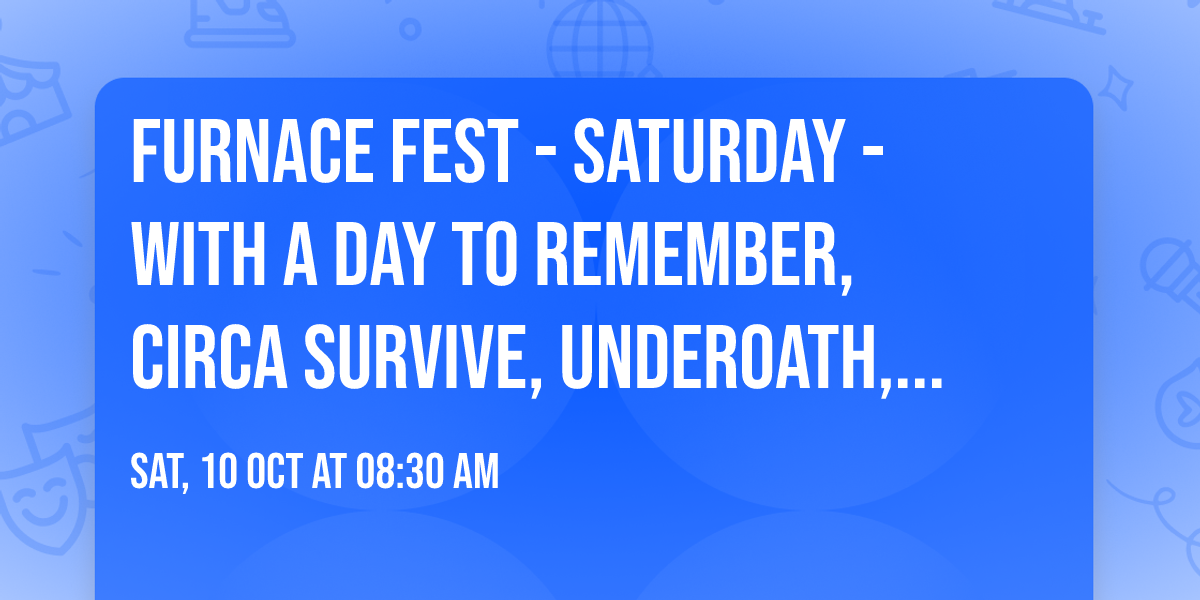 FURNACE FEST - SATURDAY - WITH A DAY TO REMEMBER, CIRCA SURVIVE, UNDEROATH,...

SAT, 10 OCT AT 08:30 AM